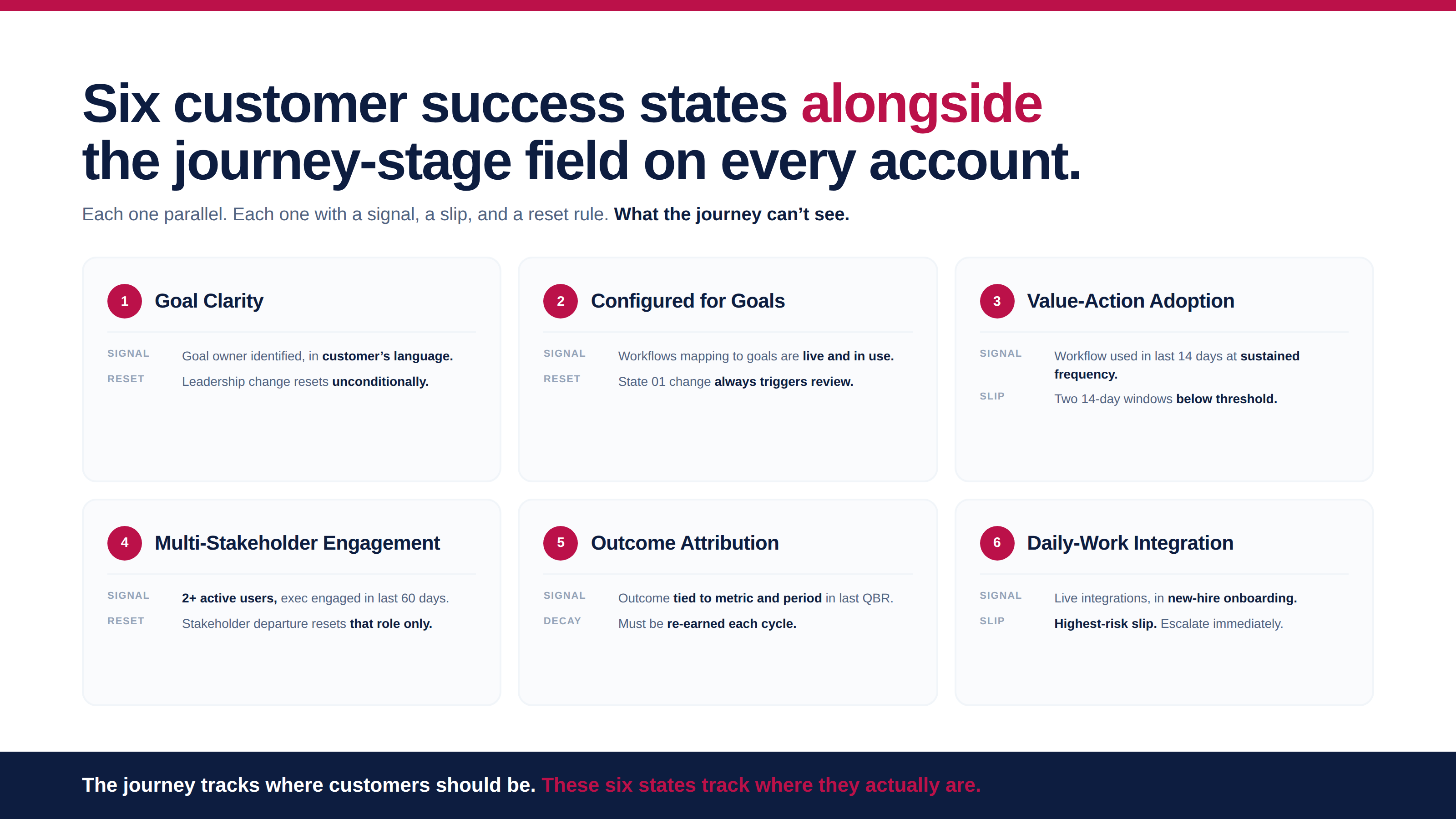 Six customer success states alongside the journey-stage field on every account.

Each one parallel. Each one with a signal, a slip, and a reset rule. What the journey can't see.

1 Goal Clarity

SIGNAL Goal owner identified, in customer's language.

RESET Leadership change resets unconditionally.

2 Configured for Goals

SIGNAL Workflows mapping to goals are live and in use.

RESET State 01 change always triggers review.

3 Value-Action Adoption

SIGNAL Workflow used in last 14 days at sustained frequency.

SLIP Two 14-day windows below threshold.

4 Multi-Stakeholder Engagement

SIGNAL 2+ active users, exec engaged in last 60 days.

RESET Stakeholder departure resets that role only.

5 Outcome Attribution

SIGNAL Outcome tied to metric and period in last QBR.

DECAY Must be re-earned each cycle.

6 Daily-Work Integration

SIGNAL Live integrations, in new-hire onboarding.

SLIP Highest-risk slip. Escalate immediately.

The journey tracks where customers should be. These six states track where they actually are.